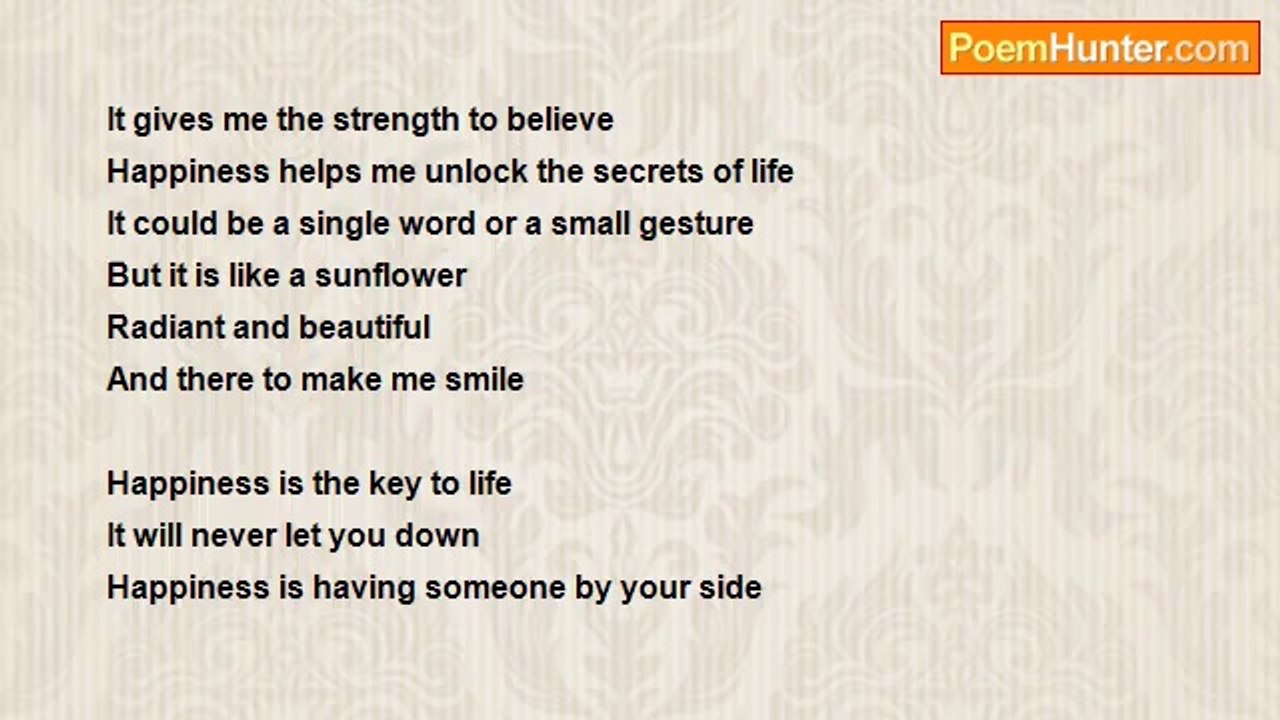 PoemHunter.com

It gives me the strength to believe
Happiness helps me unlock the secrets of life
It could be a single word or a small gesture
But it is like a sunflower
Radiant and beautiful
And there to make me smile

Happiness is the key to life
It will never let you down
Happiness is having someone by your side